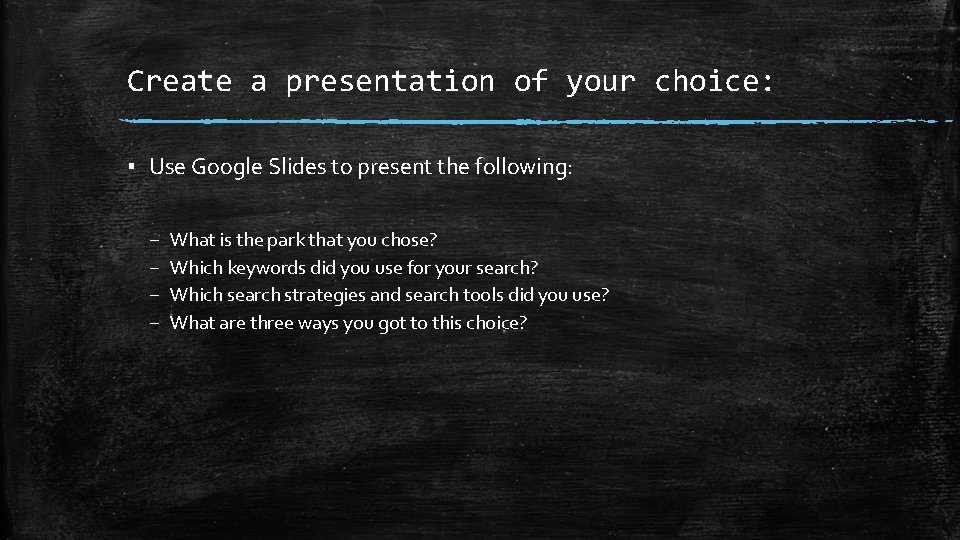 Create a presentation of your choice:

▪ Use Google Slides to present the following:

– What is the park that you chose?
– Which keywords did you use for your search?
– Which search strategies and search tools did you use?
– What are three ways you got to this choice?